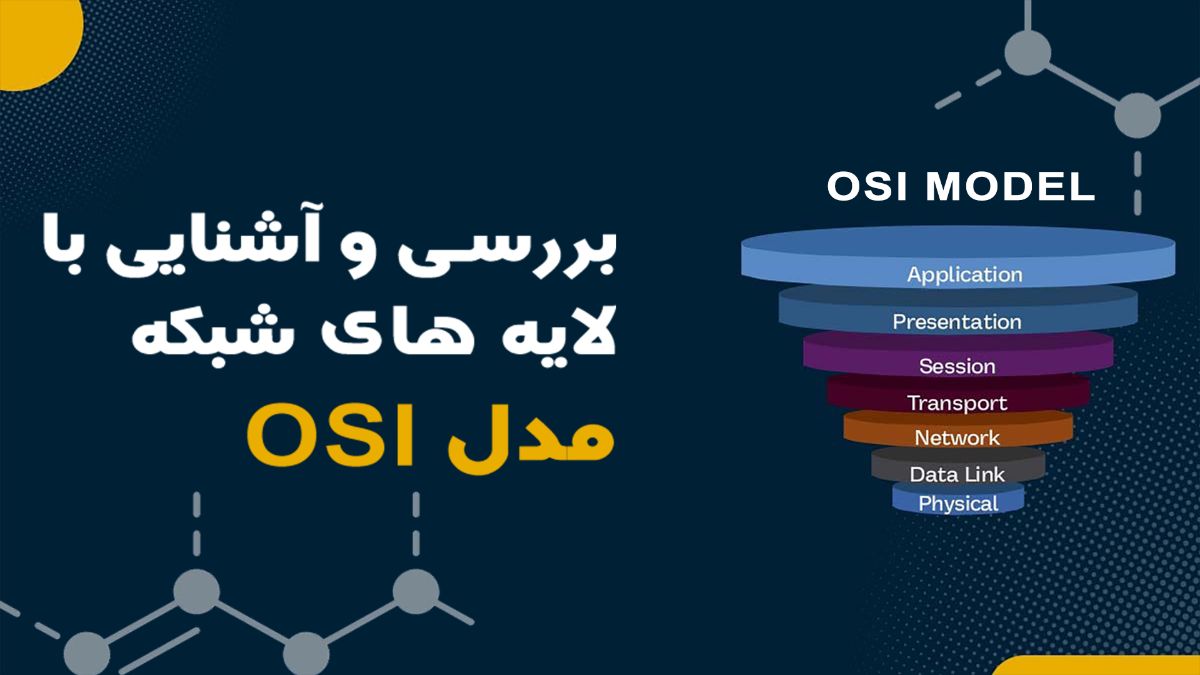 بررسی و آشنایی با لایه های شبکه

مدل OSI

OSI MODEL

Application
Presentation
Session
Transport
Network
Data Link
Physical